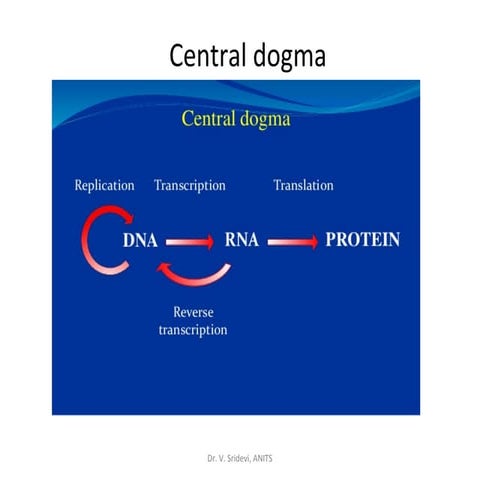 Central dogma

Central dogma

Replication Transcription Translation

DNA RNA PROTEIN

Reverse transcription

Dr. V. Sridevi, ANITS